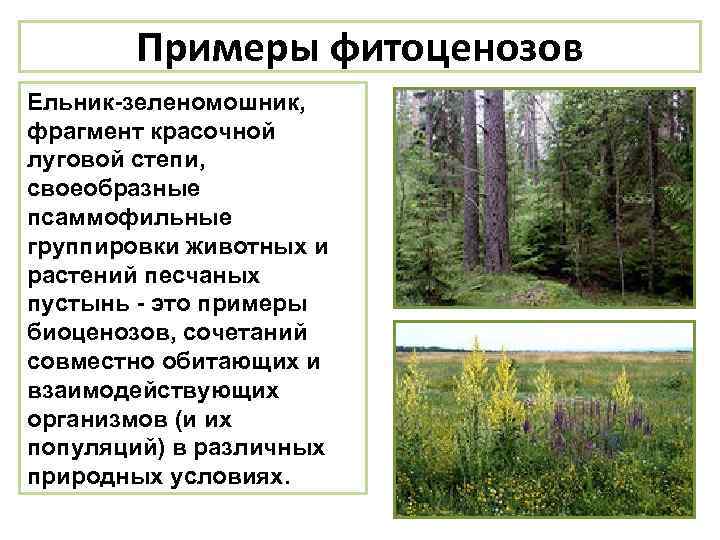 Примеры фитоценозов

Ельник-зеленомошник, фрагмент красочной луговой степи, своеобразные псаммофильные группировки животных и растений песчаных пустынь - это примеры биоценозов, сочетаний совместно обитающих и взаимодействующих организмов (и их популяций) в различных природных условиях.